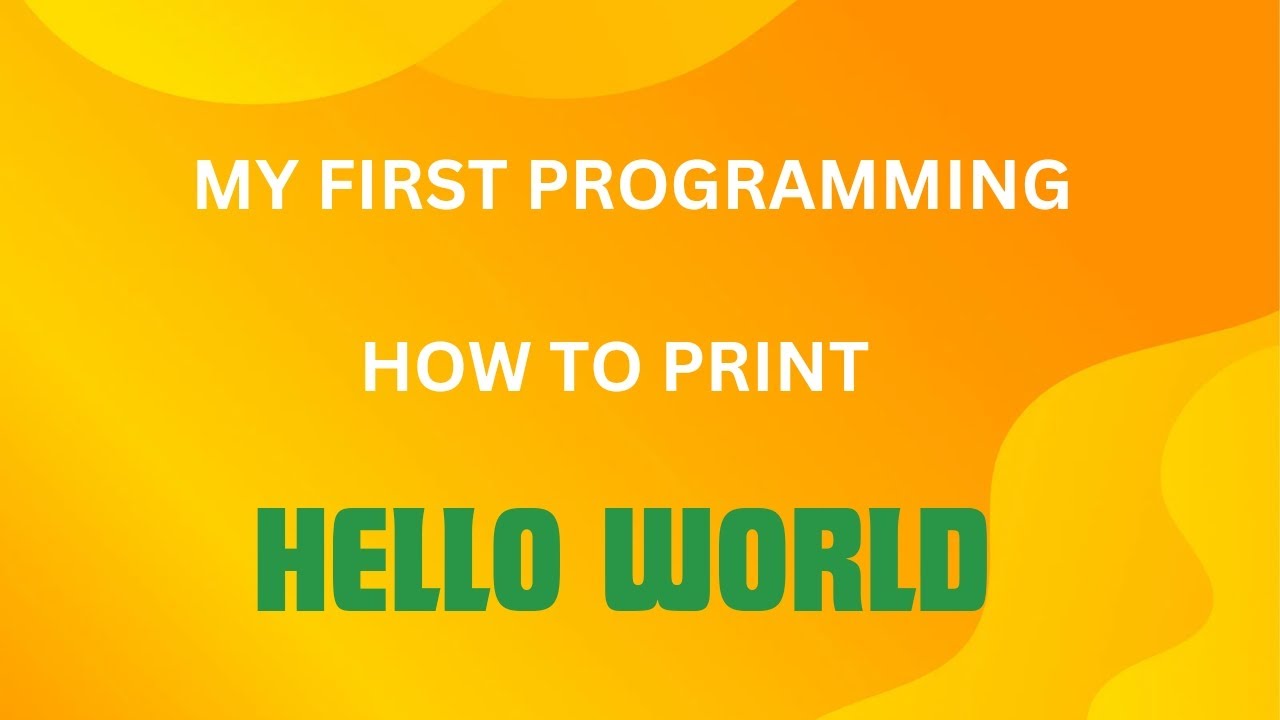 MY FIRST PROGRAMMING

HOW TO PRINT

HELLO WORLD